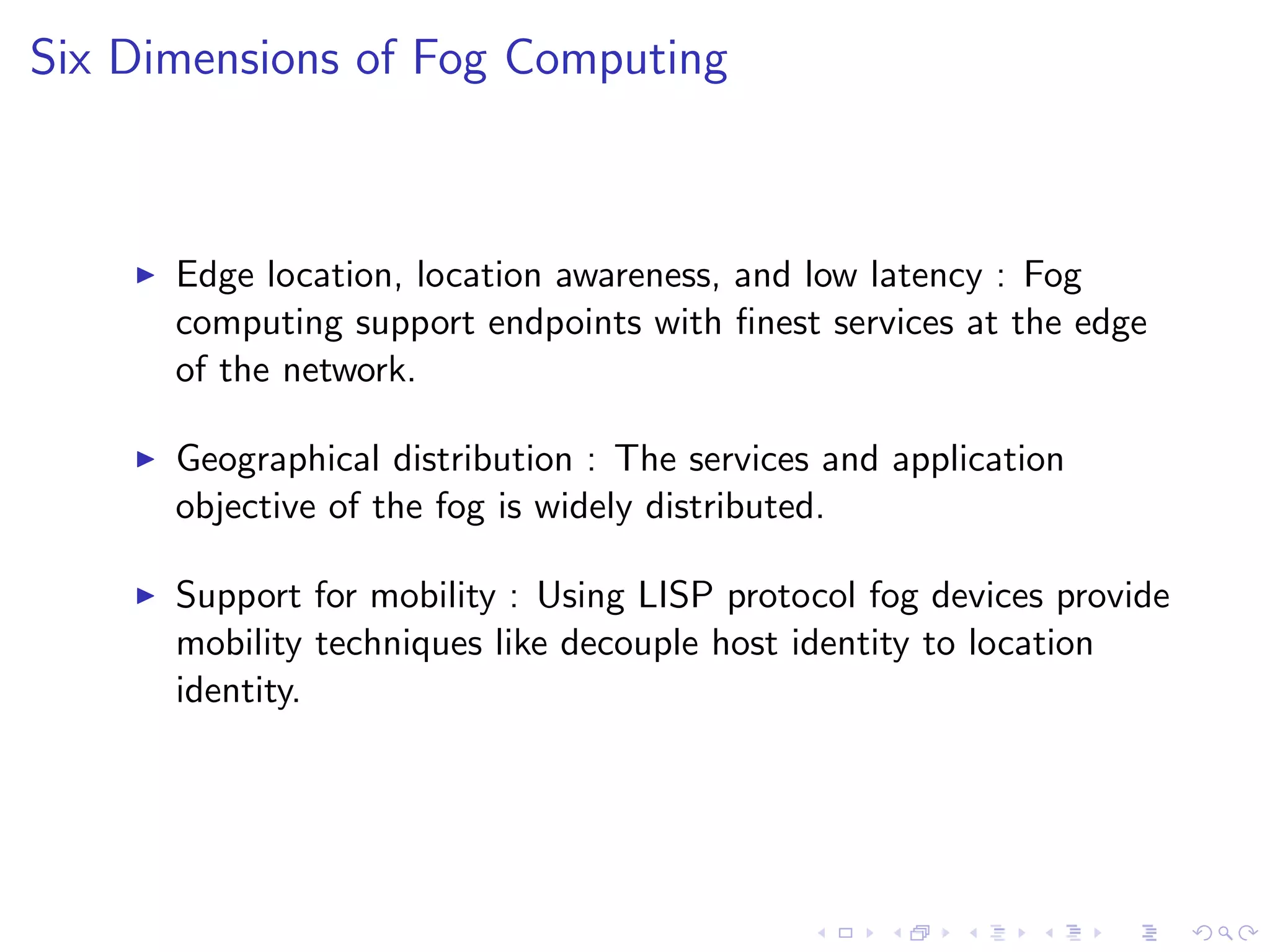 Six Dimensions of Fog Computing

▶ Edge location, location awareness, and low latency : Fog computing support endpoints with finest services at the edge of the network.

▶ Geographical distribution : The services and application objective of the fog is widely distributed.

▶ Support for mobility : Using LISP protocol fog devices provide mobility techniques like decouple host identity to location identity.